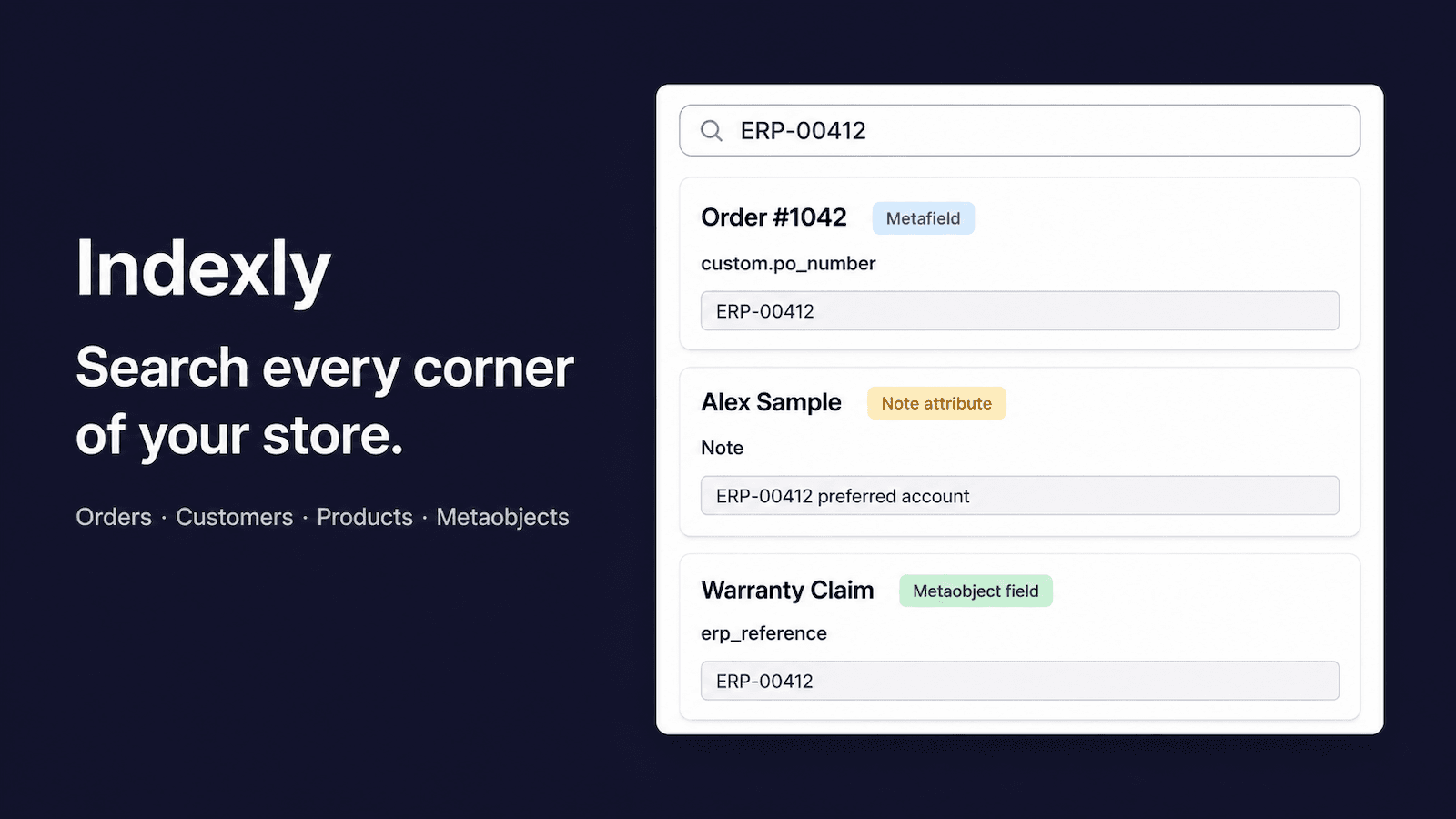 Indexly

Search every corner of your store.

Orders · Customers · Products · Metaobjects

ERP-00412

Order #1042 Metafield

custom.po_number

ERP-00412

Alex Sample Note attribute

Note

ERP-00412 preferred account

Warranty Claim Metaobject field

erp_reference

ERP-00412